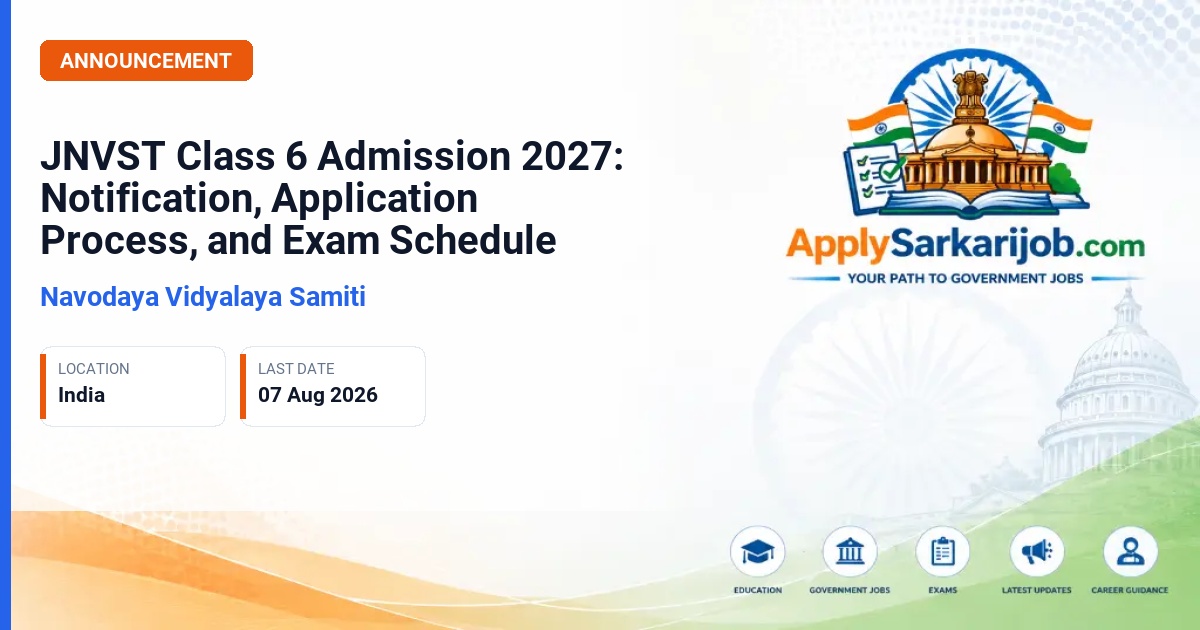 ANNOUNCEMENT

JNVST Class 6 Admission 2027: Notification, Application Process, and Exam Schedule

Navodaya Vidyalaya Samiti

LOCATION
India

LAST DATE
07 Aug 2026

ApplySarkarijob.com
YOUR PATH TO GOVERNMENT JOBS

EDUCATION
GOVERNMENT JOBS
EXAMS
LATEST UPDATES
CAREER GUIDANCE